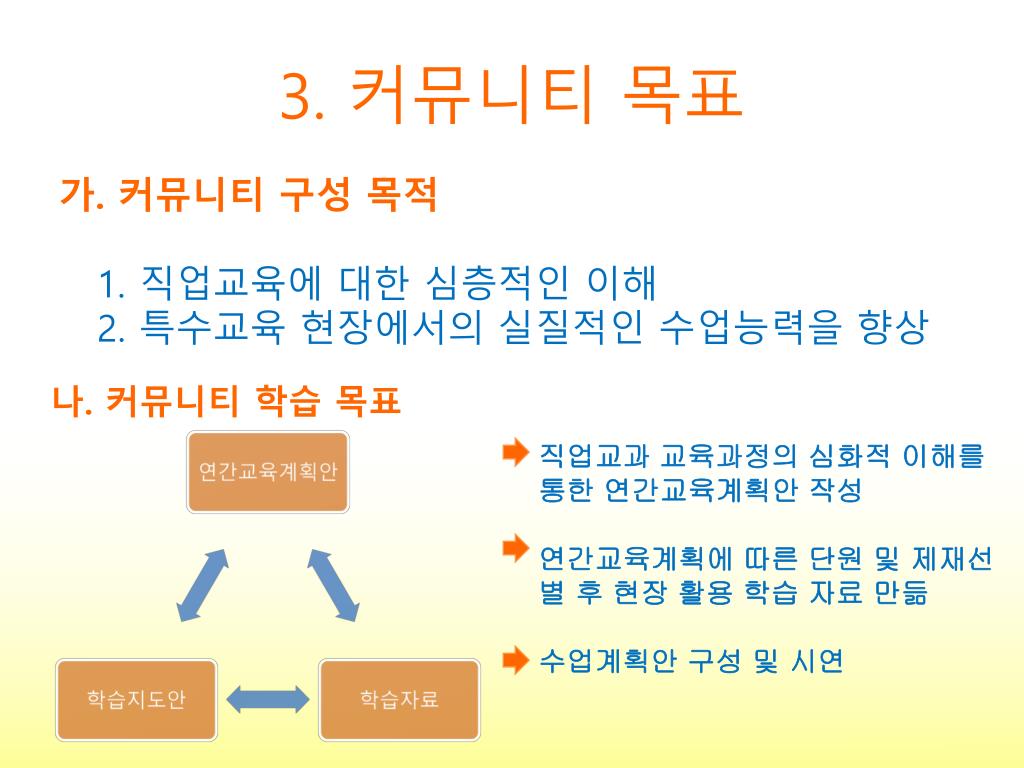 3. 커뮤니티 목표

가. 커뮤니티 구성 목적

1. 직업교육에 대한 심층적인 이해
2. 특수교육 현장에서의 실질적인 수업능력을 향상

나. 커뮤니티 학습 목표

연간교육계획안

학습지도안

학습자료

직업교과 교육과정의 심화적 이해를 통한 연간교육계획안 작성

연간교육계획에 따른 단원 및 제재선별 후 현장 활용 학습 자료 만듦

수업계획안 구성 및 시연